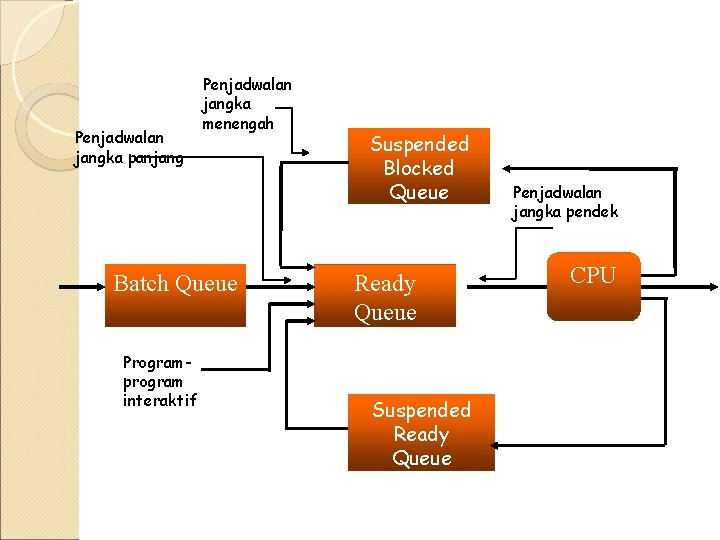 Penjadwalan jangka menengah

Penjadwalan jangka panjang

Suspended Blocked Queue

Penjadwalan jangka pendek

Batch Queue

Ready Queue

CPU

Program-program interaktif

Suspended Ready Queue